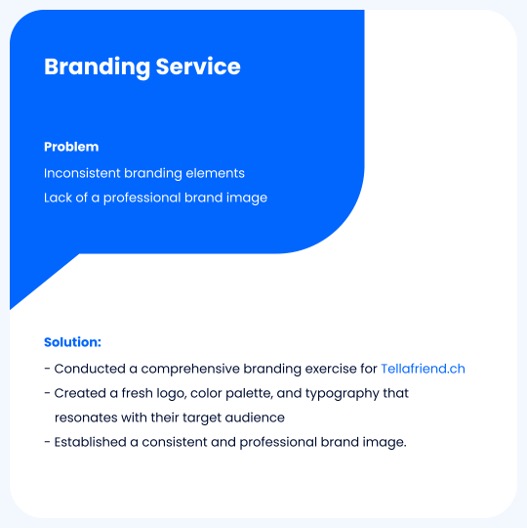 Branding Service

Problem

Inconsistent branding elements

Lack of a professional brand image

Solution:

- Conducted a comprehensive branding exercise for Tellafriend.ch

- Created a fresh logo, color palette, and typography that resonates with their target audience

- Established a consistent and professional brand image.